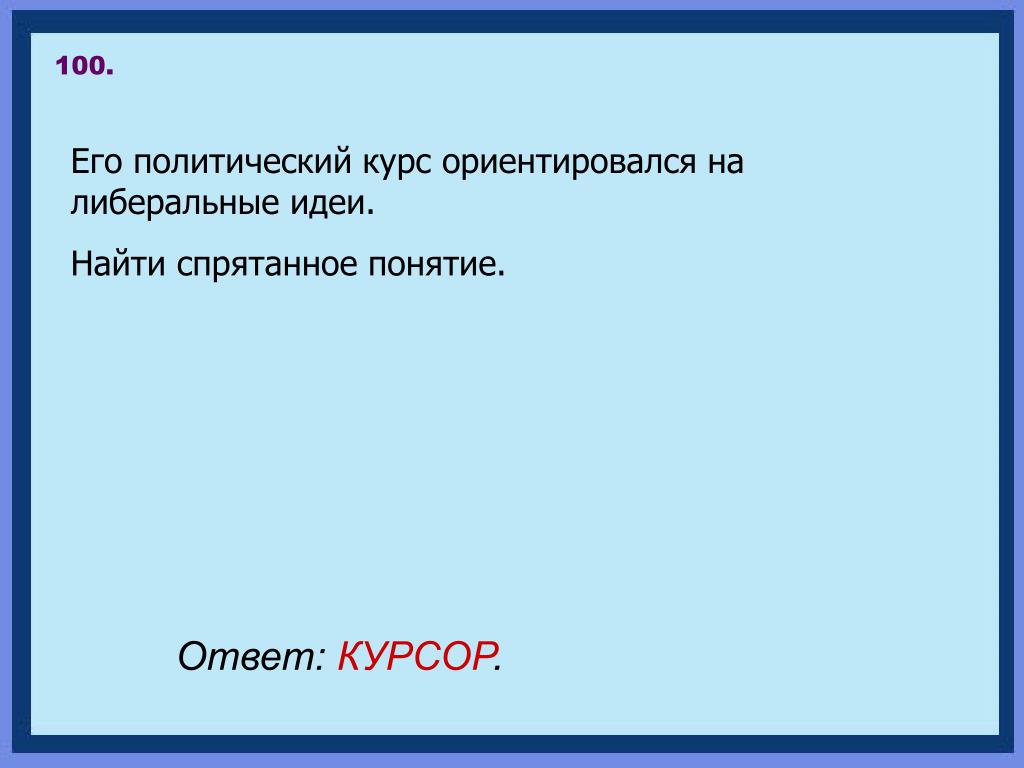 100.

Его политический курс ориентировался на либеральные идеи.

Найти спрятанное понятие.

Ответ: КУРСОР.